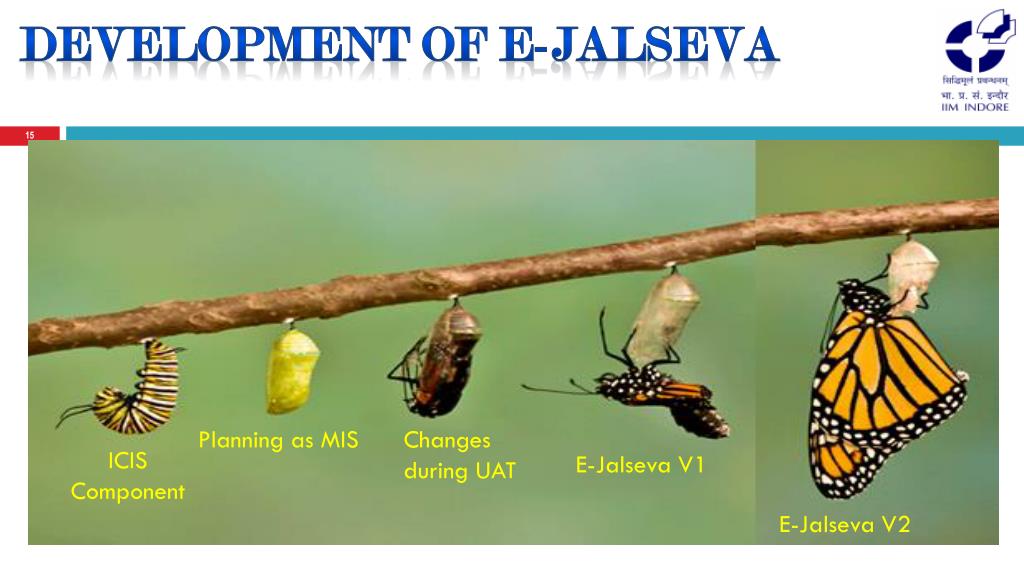 DEVELOPMENT OF E-JALSEVA

सिद्धिमूलं प्रबन्धनम्
भा. प्र. सं. इन्दौर
IIM INDORE

15

ICIS Component

Planning as MIS

Changes during UAT

E-Jalseva V1

E-Jalseva V2